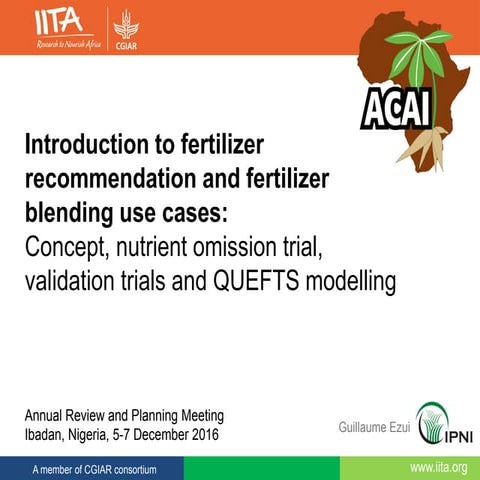 IITA
Research to Nourish Africa
CGIAR

ACAI

Introduction to fertilizer recommendation and fertilizer blending use cases:
Concept, nutrient omission trial, validation trials and QUEFTS modelling

Annual Review and Planning Meeting
Ibadan, Nigeria, 5-7 December 2016

Guillaume Ezui

IPNI

A member of CGIAR consortium

www.iita.org